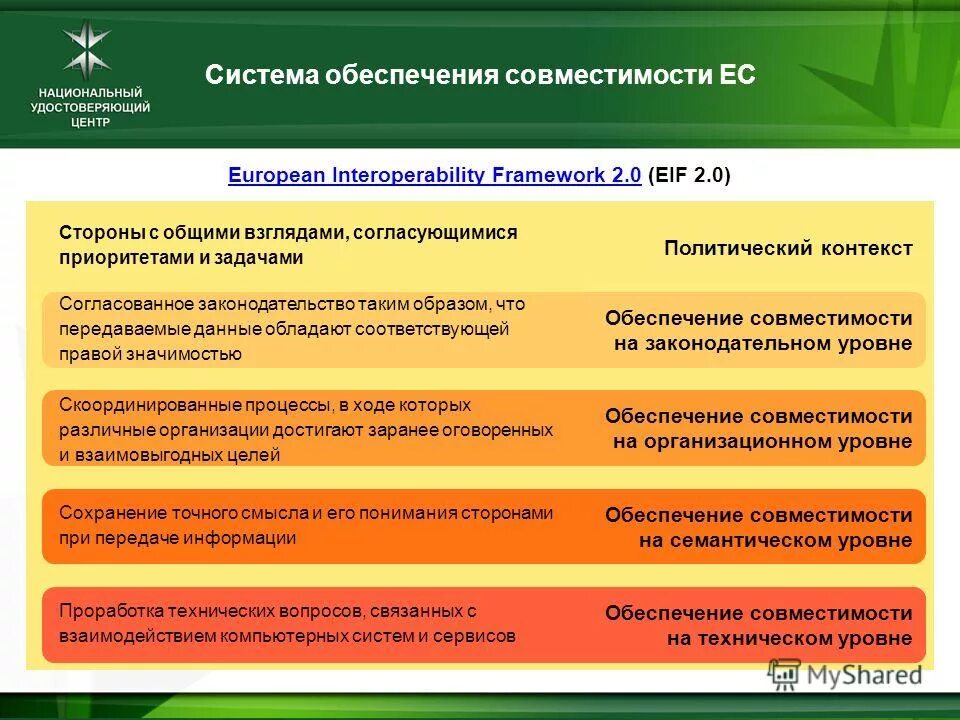 НАЦИОНАЛЬНЫЙ УДОСТОВЕРЯЮЩИЙ ЦЕНТР

Система обеспечения совместимости ЕС

European Interoperability Framework 2.0 (EIF 2.0)

Стороны с общими взглядами, согласующимися приоритетами и задачами

Политический контекст

Согласованное законодательство таким образом, что передаваемые данные обладают соответствующей правой значимостью

Обеспечение совместимости на законодательном уровне

Скоординированные процессы, в ходе которых различные организации достигают заранее оговоренных и взаимовыгодных целей

Обеспечение совместимости на организационном уровне

Сохранение точного смысла и его понимания сторонами при передаче информации

Обеспечение совместимости на семантическом уровне

Проработка технических вопросов, связанных с взаимодействием компьютерных систем и сервисов

Обеспечение совместимости на техническом уровне

MyShared